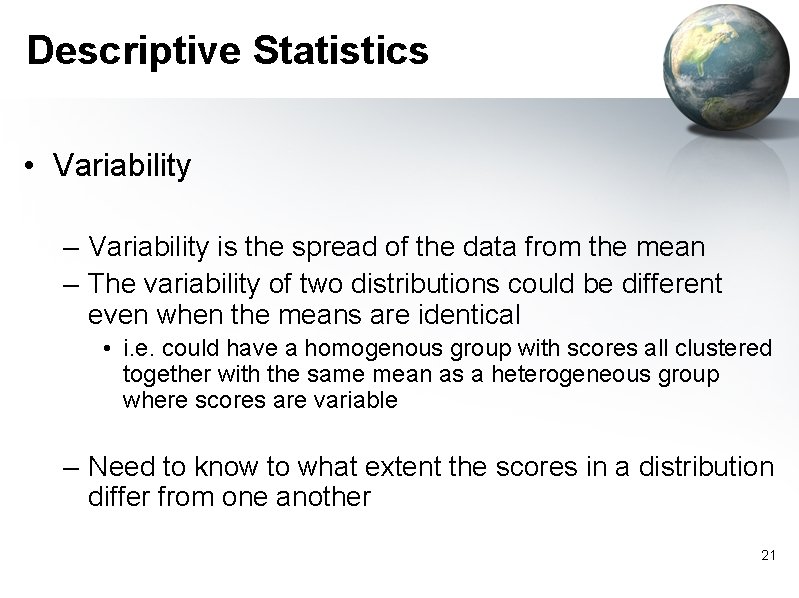 Descriptive Statistics

• Variability

– Variability is the spread of the data from the mean
– The variability of two distributions could be different even when the means are identical
• i.e. could have a homogenous group with scores all clustered together with the same mean as a heterogeneous group where scores are variable

– Need to know to what extent the scores in a distribution differ from one another

21